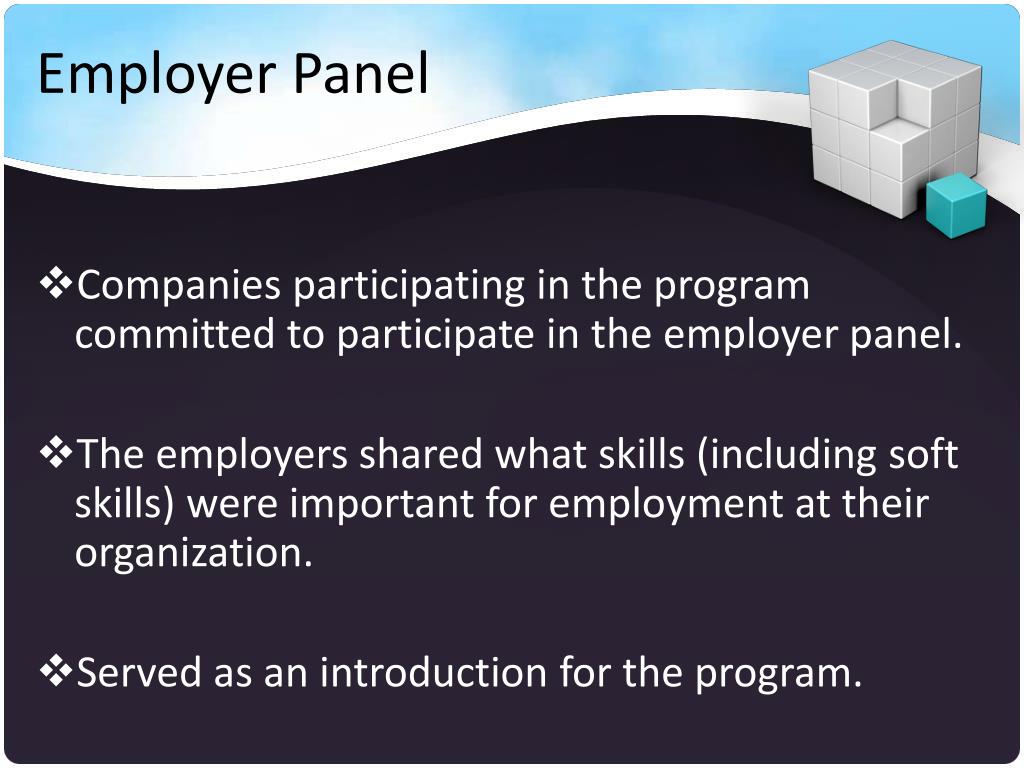 Employer Panel

❖Companies participating in the program committed to participate in the employer panel.

❖The employers shared what skills (including soft skills) were important for employment at their organization.

❖Served as an introduction for the program.